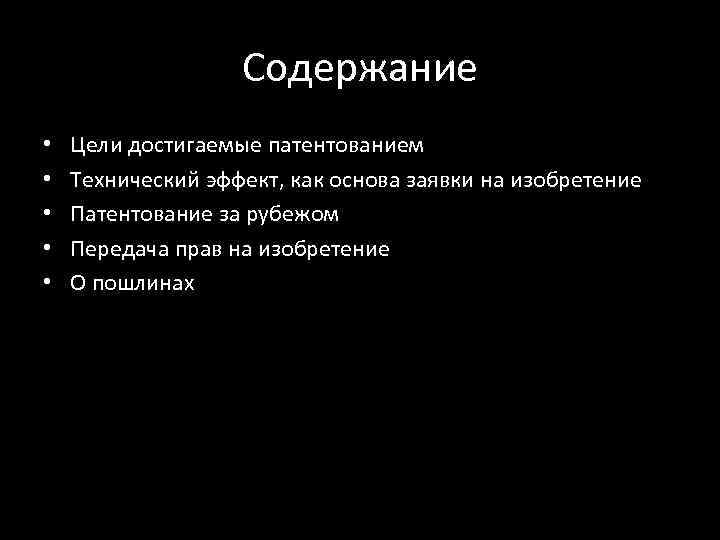 Содержание

• Цели достигаемые патентованием
• Технический эффект, как основа заявки на изобретение
• Патентование за рубежом
• Передача прав на изобретение
• О пошлинах